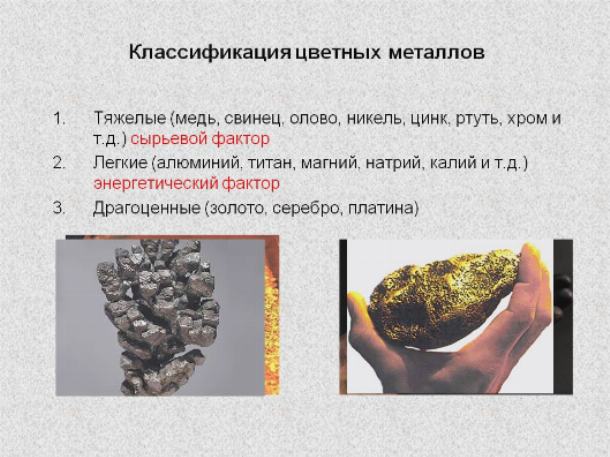 Классификация цветных металлов

1. Тяжелые (медь, свинец, олово, никель, цинк, ртуть, хром и т.д.) сырьевой фактор
2. Легкие (алюминий, титан, магний, натрий, калий и т.д.) энергетический фактор
3. Драгоценные (золото, серебро, платина)